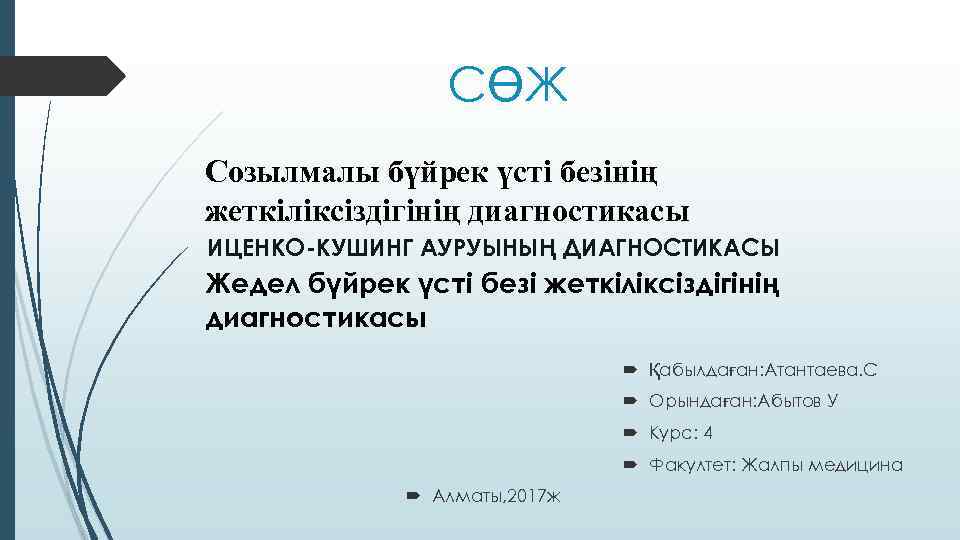 СӨЖ

Созылмалы бүйрек үсті безінің жеткіліксіздігінің диагностикасы
ИЦЕНКО-КУШИНГ АУРУЫНЫҢ ДИАГНОСТИКАСЫ
Жедел бүйрек үсті безі жеткіліксіздігінің диагностикасы

Қабылдаған:Атантаева.С
Орындаған:Абытов У
Курс: 4
Факултет: Жалпы медицина

Алматы,2017ж